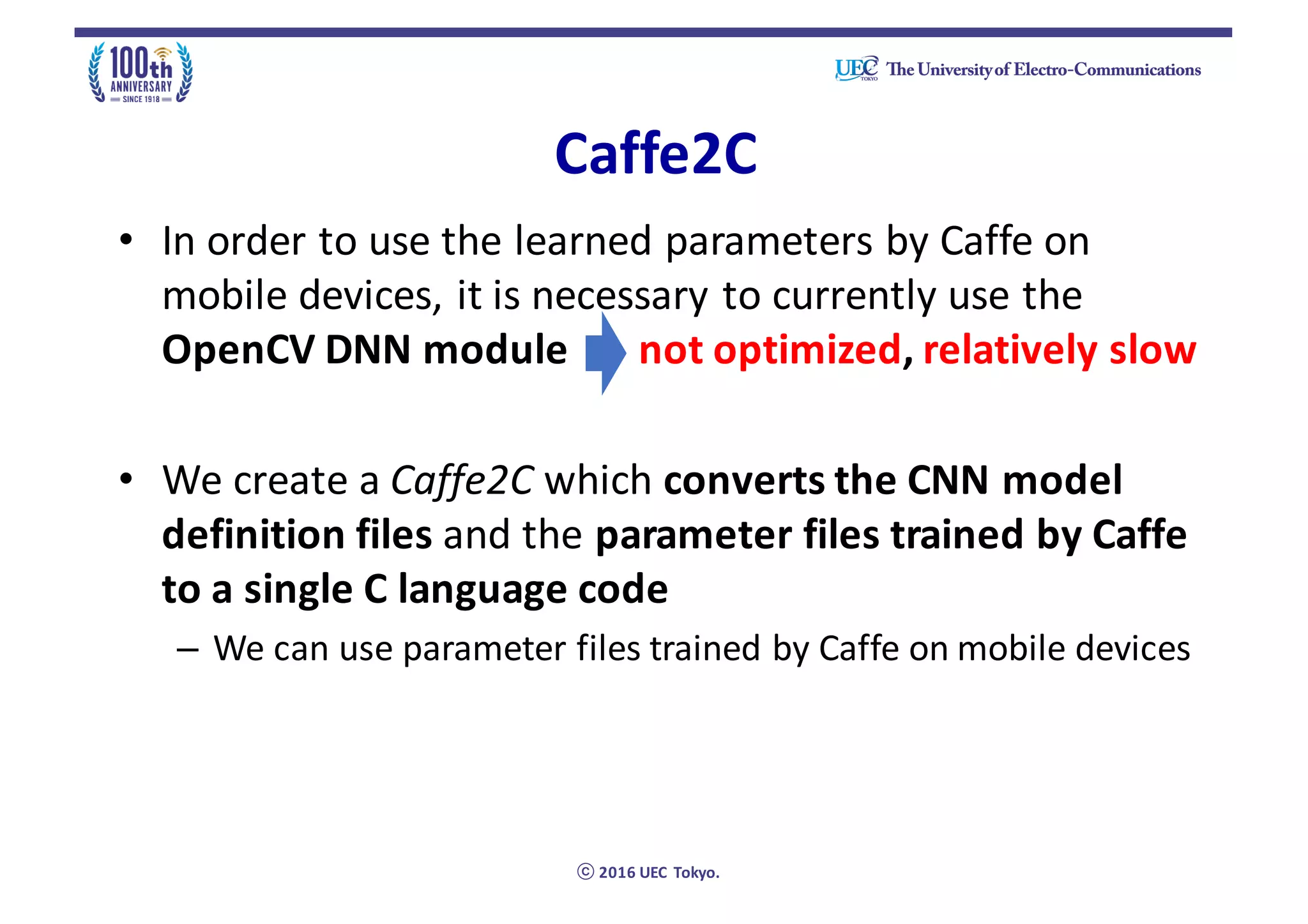 100th ANNIVERSARY SINCE 1918

UEC TOKYO The University of Electro-Communications

Caffe2C

• In order to use the learned parameters by Caffe on mobile devices, it is necessary to currently use the OpenCV DNN module not optimized, relatively slow

• We create a Caffe2C which converts the CNN model definition files and the parameter files trained by Caffe to a single C language code

– We can use parameter files trained by Caffe on mobile devices

Ⓒ 2016 UEC Tokyo.